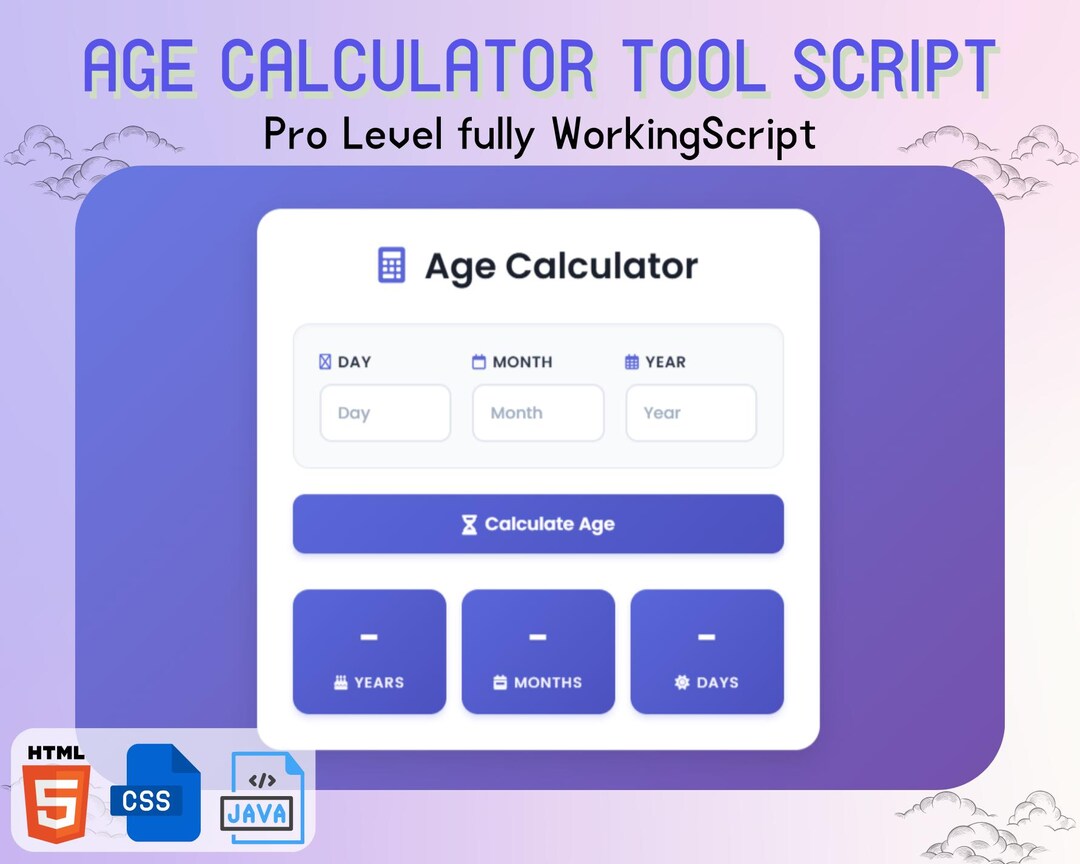 AGE CALCULATOR TOOL SCRIPT

Pro Level fully WorkingScript

Age Calculator

DAY
Day

MONTH
Month

YEAR
Year

Calculate Age

-
YEARS

-
MONTHS

-
DAYS

HTML
5

CSS

</>
JAVA